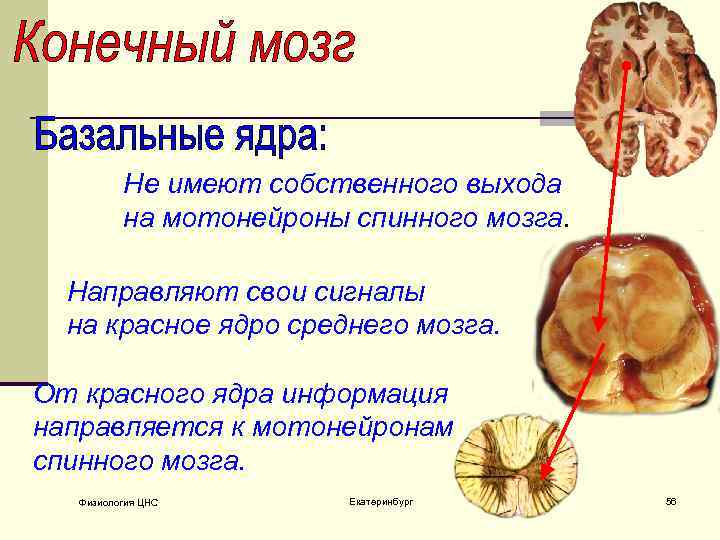 Конечный мозг

Базальные ядра:

Не имеют собственного выхода на мотонейроны спинного мозга.

Направляют свои сигналы на красное ядро среднего мозга.

От красного ядра информация направляется к мотонейронам спинного мозга.

Физиология ЦНС

Екатеринбург

56